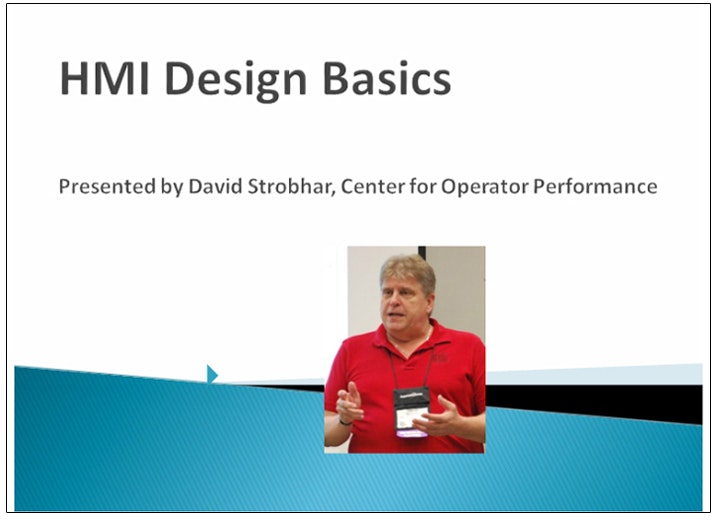 HMI Design Basics

Presented by David Strobhar, Center for Operator Performance